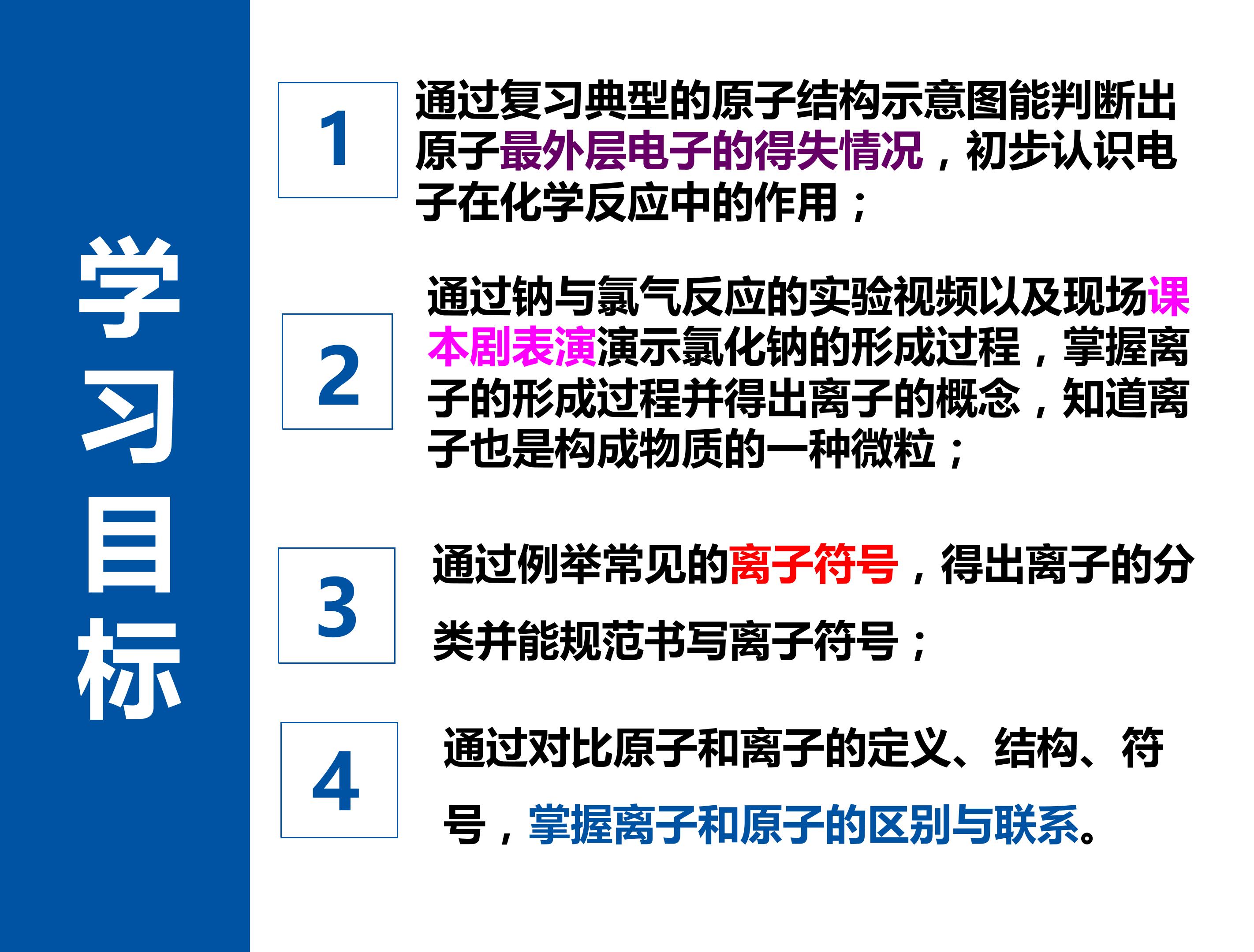 学习目标

1

通过复习典型的原子结构示意图能判断出原子最外层电子的得失情况，初步认识电子在化学反应中的作用；

2

通过钠与氯气反应的实验视频以及现场课本剧表演演示氯化钠的形成过程，掌握离子的形成过程并得出离子的概念，知道离子也是构成物质的一种微粒；

3

通过例举常见的离子符号，得出离子的分类并能规范书写离子符号；

4

通过对比原子和离子的定义、结构、符号，掌握离子和原子的区别与联系。